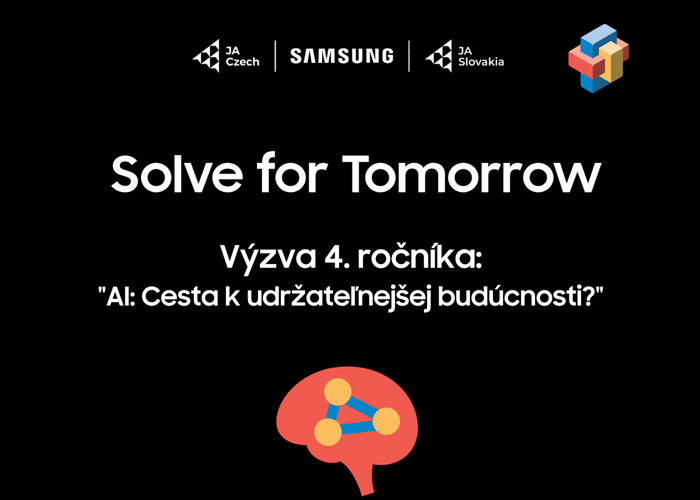 JA Czech
SAMSUNG
JA Slovakia

Solve for Tomorrow

Výzva 4. ročníka:
"AI: Cesta k udržateľnejšej budúcnosti?"